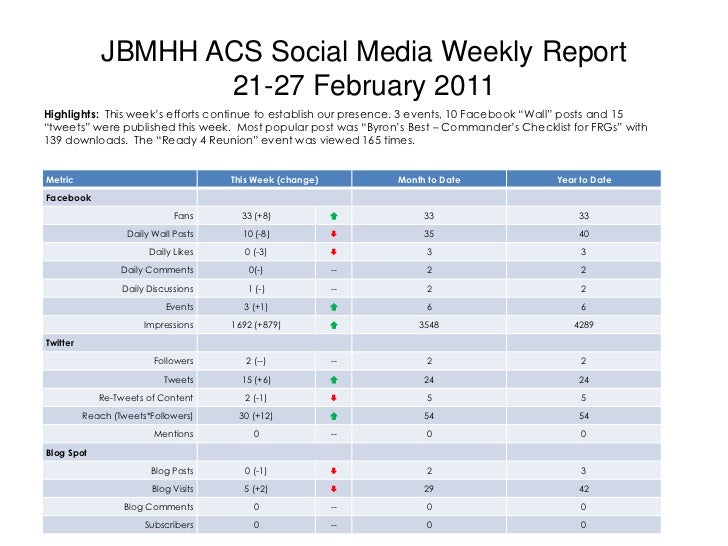 JBMHH ACS Social Media Weekly Report
21-27 February 2011

**Highlights:** This week's efforts continue to establish our presence. 3 events, 10 Facebook "Wall" posts and 15 "tweets" were published this week. Most popular post was "Byron's Best – Commander's Checklist for FRGs" with 139 downloads. The "Ready 4 Reunion" event was viewed 165 times.

| Metric | This Week (change) | | Month to Date | Year to Date |
|---|---|---|---|---|
| Facebook | | | | |
| Fans | 33 (+8) | | 33 | 33 |
| Daily Wall Posts | 10 (-8) | | 35 | 40 |
| Daily Likes | 0 (-3) | | 3 | 3 |
| Daily Comments | 0(-) | -- | 2 | 2 |
| Daily Discussions | 1 (-) | -- | 2 | 2 |
| Events | 3 (+1) | | 6 | 6 |
| Impressions | 1692 (+879) | | 3548 | 4289 |
| Twitter | | | | |
| Followers | 2 (--) | -- | 2 | 2 |
| Tweets | 15 (+6) | | 24 | 24 |
| Re-Tweets of Content | 2 (-1) | | 5 | 5 |
| Reach (Tweets*Followers) | 30 (+12) | | 54 | 54 |
| Mentions | 0 | -- | 0 | 0 |
| Blog Spot | | | | |
| Blog Posts | 0 (-1) | | 2 | 3 |
| Blog Visits | 5 (+2) | | 29 | 42 |
| Blog Comments | 0 | -- | 0 | 0 |
| Subscribers | 0 | -- | 0 | 0 |